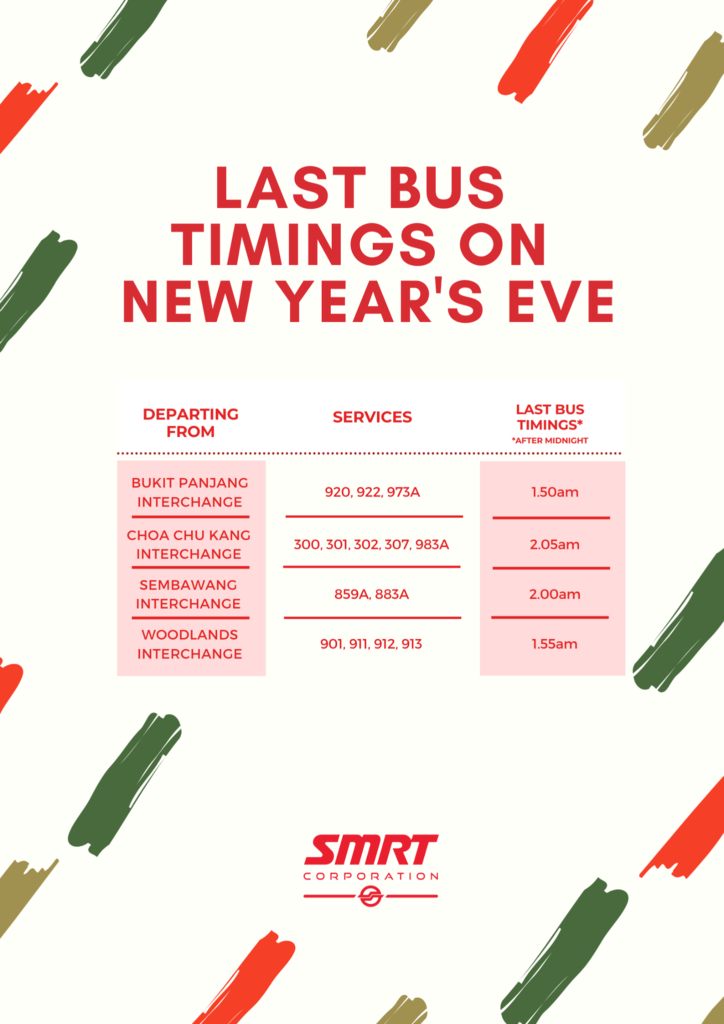 LAST BUS TIMINGS ON NEW YEAR'S EVE

| DEPARTING FROM | SERVICES | LAST BUS TIMINGS* *AFTER MIDNIGHT |
|---|---|---|
| BUKIT PANJANG INTERCHANGE | 920, 922, 973A | 1.50am |
| CHOA CHU KANG INTERCHANGE | 300, 301, 302, 307, 983A | 2.05am |
| SEMBAWANG INTERCHANGE | 859A, 883A | 2.00am |
| WOODLANDS INTERCHANGE | 901, 911, 912, 913 | 1.55am |

SMRT
CORPORATION